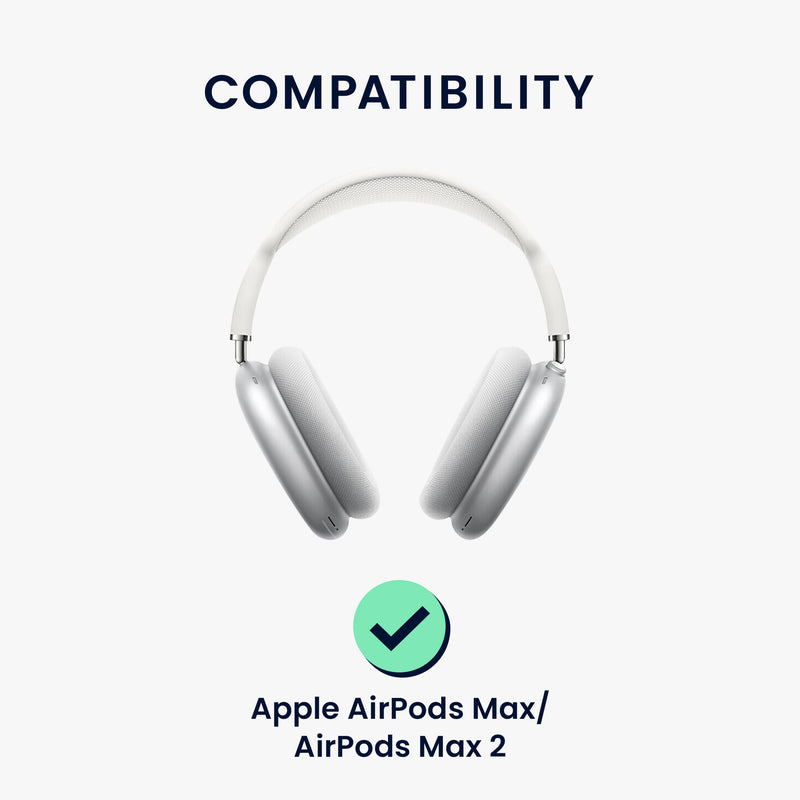 COMPATIBILITY

Apple AirPods Max/
AirPods Max 2